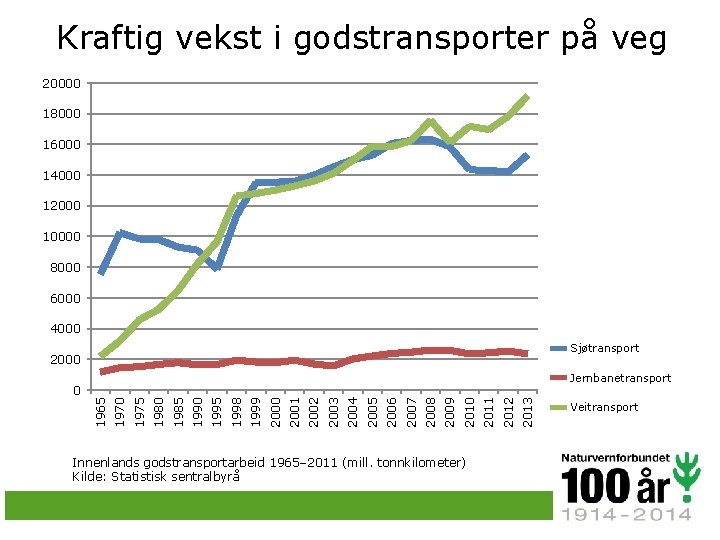 Kraftig vekst i godstransporter på veg

20000
18000
16000
14000
12000
10000
8000
6000
4000
2000
0

1965 1970 1975 1980 1985 1990 1995 1998 1999 2000 2001 2002 2003 2004 2005 2006 2007 2008 2009 2010 2011 2012 2013

Sjøtransport
Jernbanetransport
Veitransport

Innenlands godstransportarbeid 1965–2011 (mill. tonnkilometer)
Kilde: Statistisk sentralbyrå

Naturvernforbundet
100 år
1914-2014